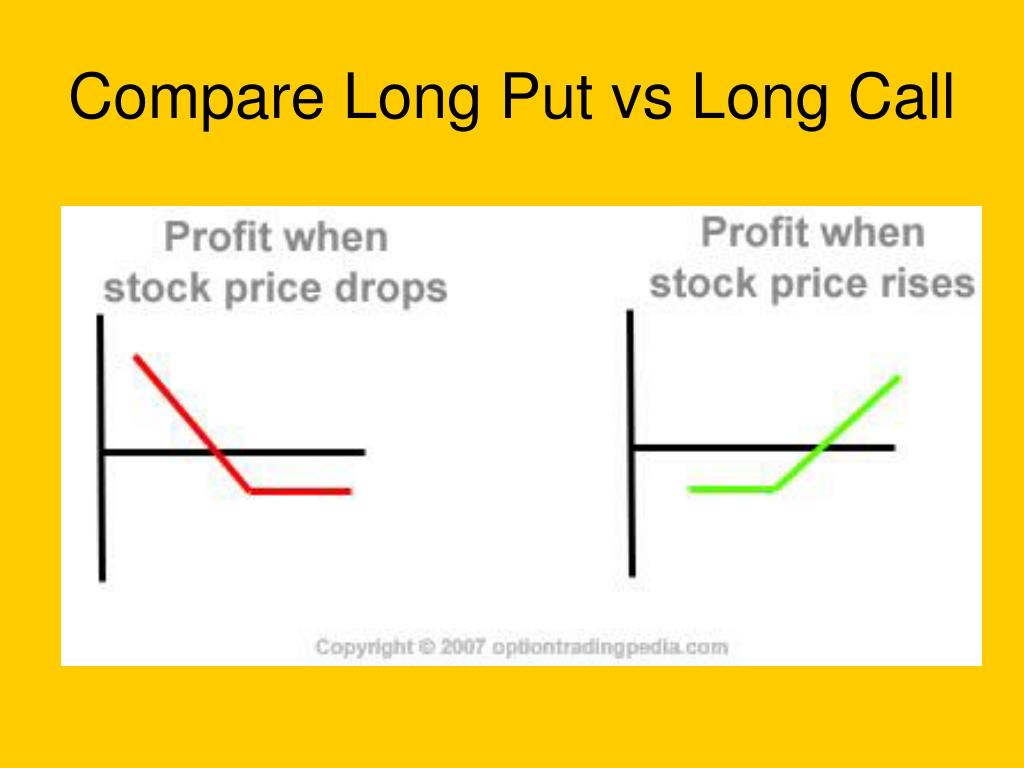 Compare Long Put vs Long Call

Profit when stock price drops

Profit when stock price rises

Copyright © 2007 optiontradingpedia.com